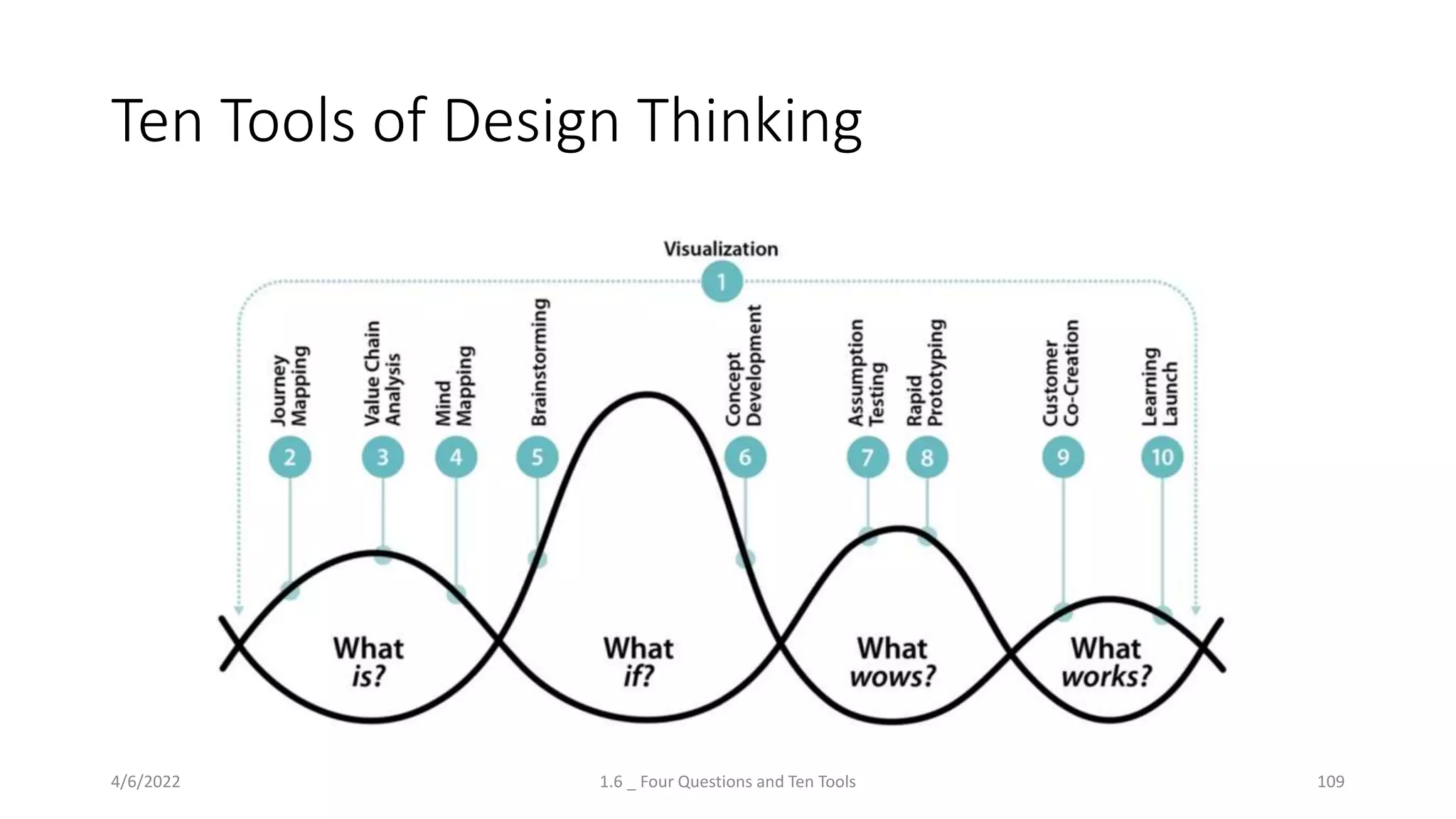 Ten Tools of Design Thinking

Visualization
1

Journey Mapping
2

Value Chain Analysis
3

Mind Mapping
4

Brainstorming
5

Concept Development
6

Assumption Testing
7

Rapid Prototyping
8

Customer Co-Creation
9

Learning Launch
10

What is?

What if?

What wows?

What works?

4/6/2022

1.6 _ Four Questions and Ten Tools

109